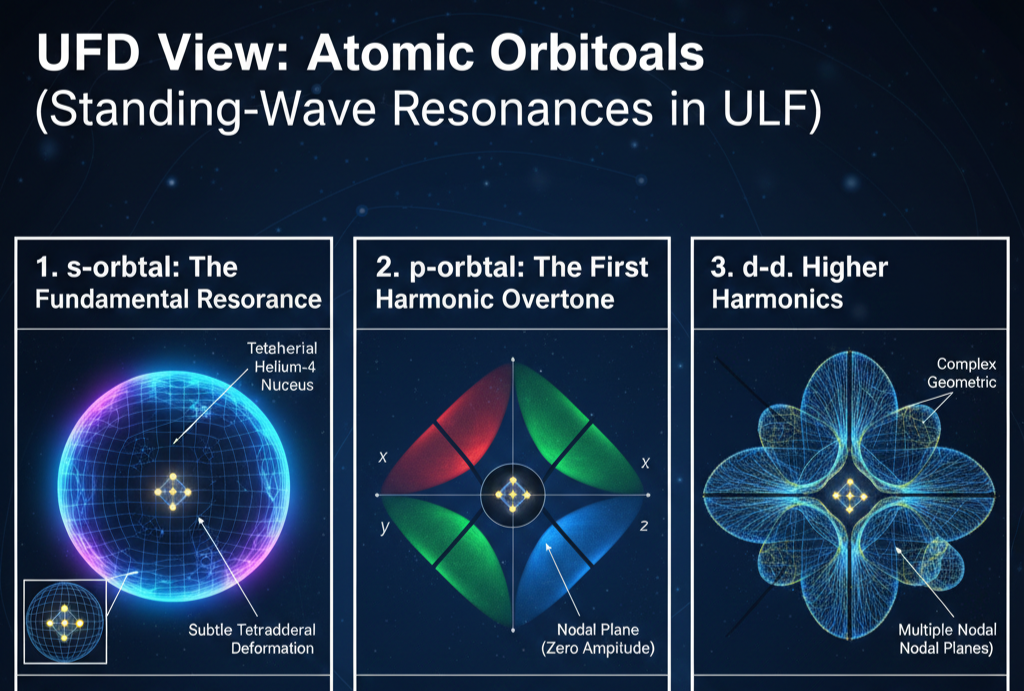 UFD View: Atomic Orbitoals
(Standing-Wave Resonances in ULF)

1. s-orbtal: The Fundamental Resorance

Tetaherial Helium-4 Nuceus

Subtle Tetradderal Deformation

2. p-orbtal: The First Harmonic Overtone

x

x

y

z

Nodal Plane (Zero Amplitude)

3. d-d. Higher Harmonics

Complex Geometric

Multiple Nodal Nodal Planes)